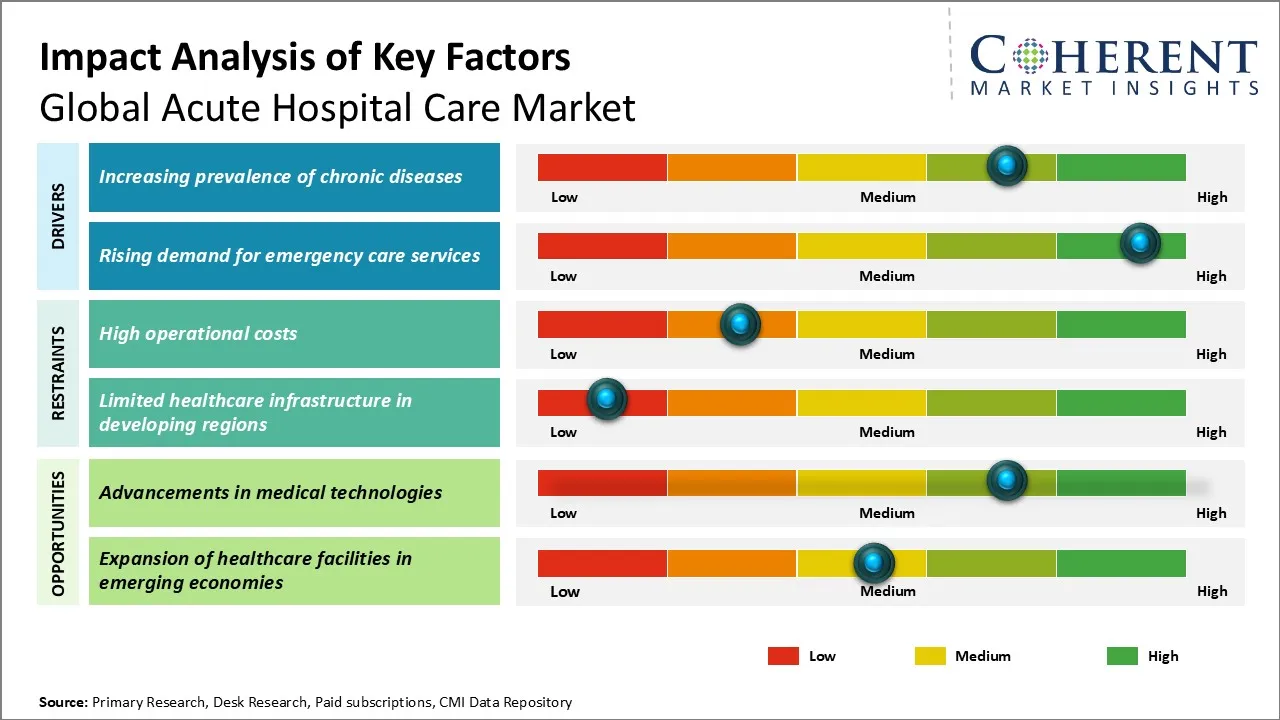 Impact Analysis of Key Factors
Global Acute Hospital Care Market

COHERENT
MARKET INSIGHTS

DRIVERS

Increasing prevalence of chronic diseases

Low Medium High

Rising demand for emergency care services

Low Medium High

RESTRAINTS

High operational costs

Low Medium High

Limited healthcare infrastructure in developing regions

Low Medium High

OPPORTUNITIES

Advancements in medical technologies

Low Medium High

Expansion of healthcare facilities in emerging economies

Low Medium High

Low Medium High

Source: Primary Research, Desk Research, Paid subscriptions, CMI Data Repository